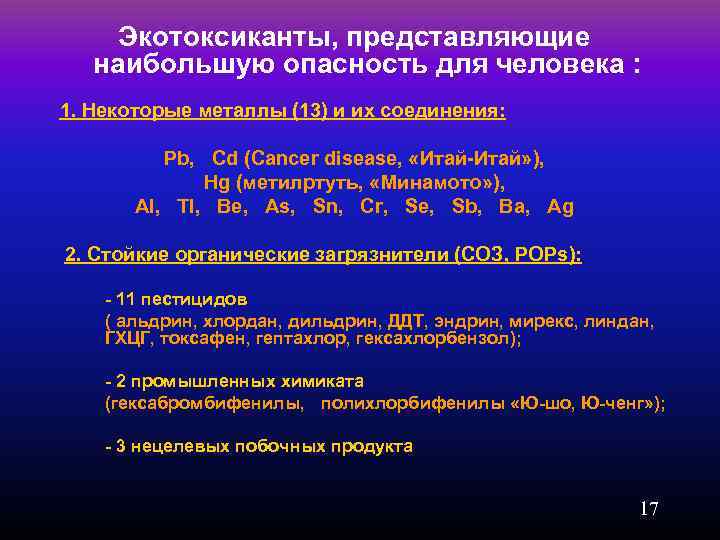 Экотоксиканты, представляющие наибольшую опасность для человека :

1. Некоторые металлы (13) и их соединения:

Pb, Cd (Cancer disease, «Итай-Итай»),
Hg (метилртуть, «Минамото»),
Al, Tl, Be, As, Sn, Cr, Se, Sb, Ba, Ag

2. Стойкие органические загрязнители (СОЗ, POPs):

- 11 пестицидов
( альдрин, хлордан, дильдрин, ДДТ, эндрин, мирекс, линдан, ГХЦГ, токсафен, гептахлор, гексахлорбензол);

- 2 промышленных химиката
(гексабромбифенилы, полихлорбифенилы «Ю-шо, Ю-ченг»);

- 3 нецелевых побочных продукта

17